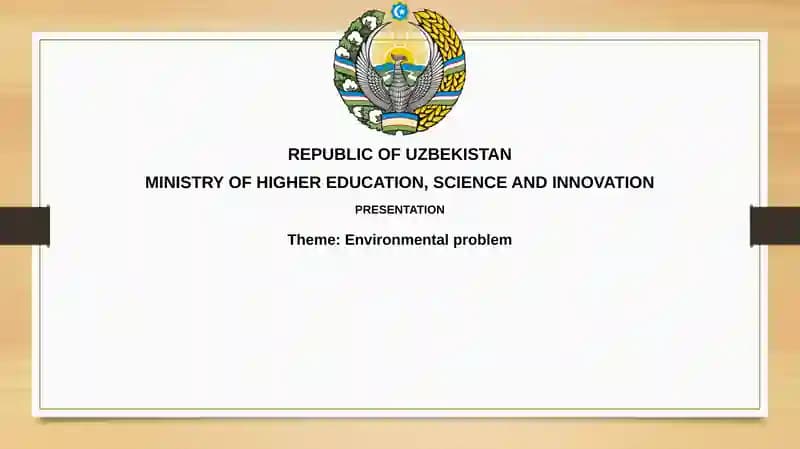 REPUBLIC OF UZBEKISTAN

MINISTRY OF HIGHER EDUCATION, SCIENCE AND INNOVATION

PRESENTATION

Theme: Environmental problem